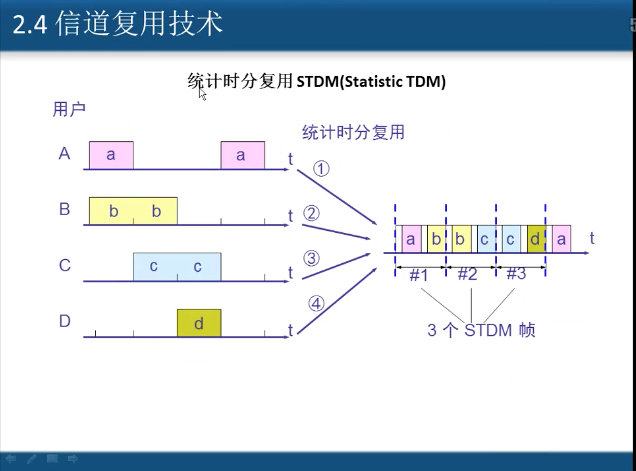 2.4 信道复用技术

统计时分复用 STDM(Statistic TDM)

用户

统计时分复用

A a a t ①

B b b t ②

C c c t ③

D d t ④

a b b c c d a t

#1 #2 #3

3 个 STDM 帧